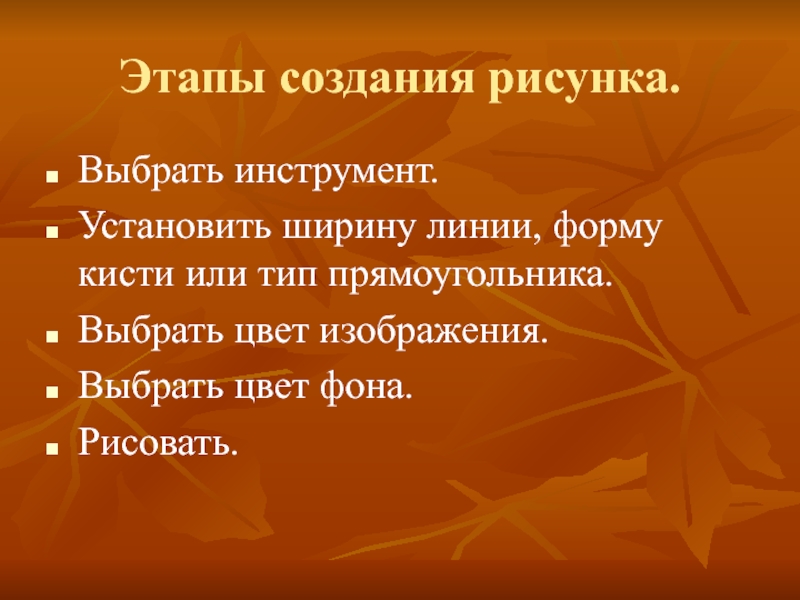 Этапы создания рисунка.

- Выбрать инструмент.
- Установить ширину линии, форму кисти или тип прямоугольника.
- Выбрать цвет изображения.
- Выбрать цвет фона.
- Рисовать.